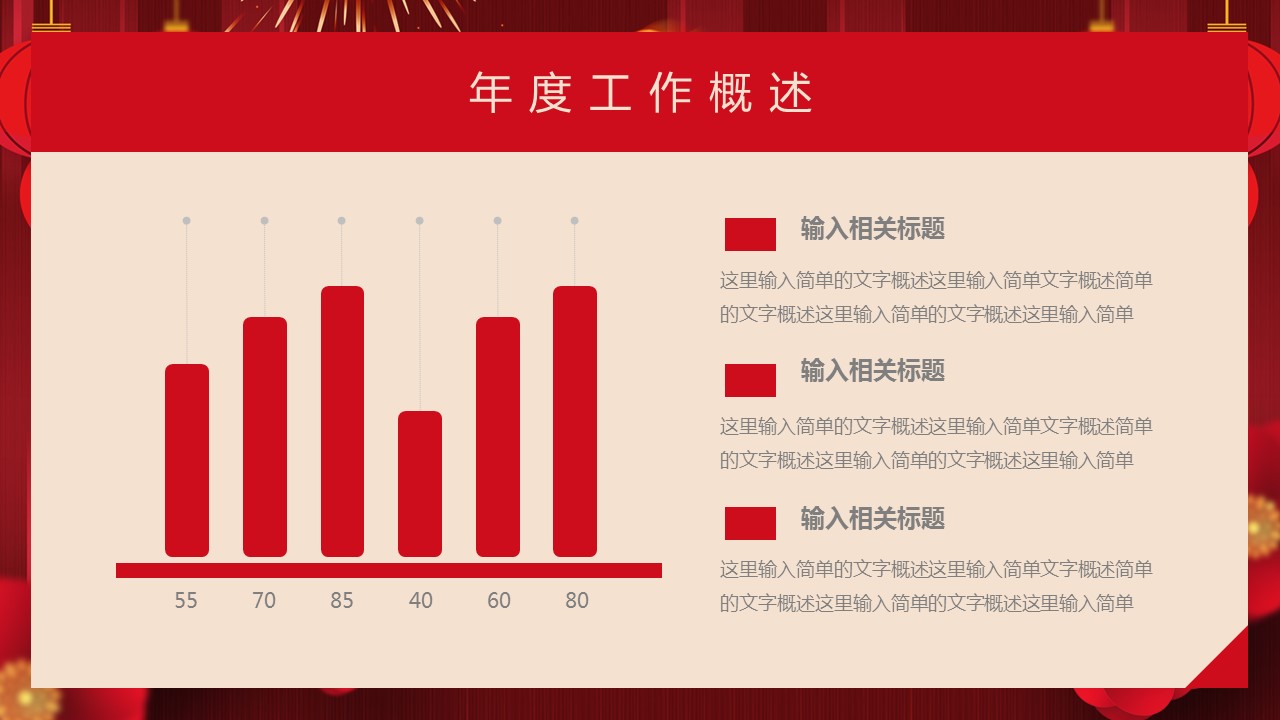 年度工作概述

55 70 85 40 60 80

输入相关标题

这里输入简单的文字概述这里输入简单文字概述简单的文字概述这里输入简单的文字概述这里输入简单

输入相关标题

这里输入简单的文字概述这里输入简单文字概述简单的文字概述这里输入简单的文字概述这里输入简单

输入相关标题

这里输入简单的文字概述这里输入简单文字概述简单的文字概述这里输入简单的文字概述这里输入简单